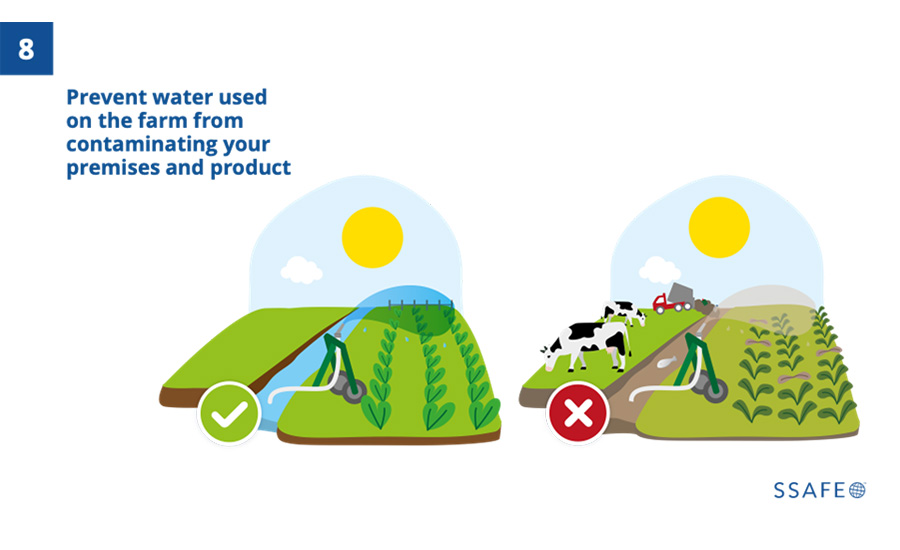 8

Prevent water used on the farm from contaminating your premises and product

SSAFE